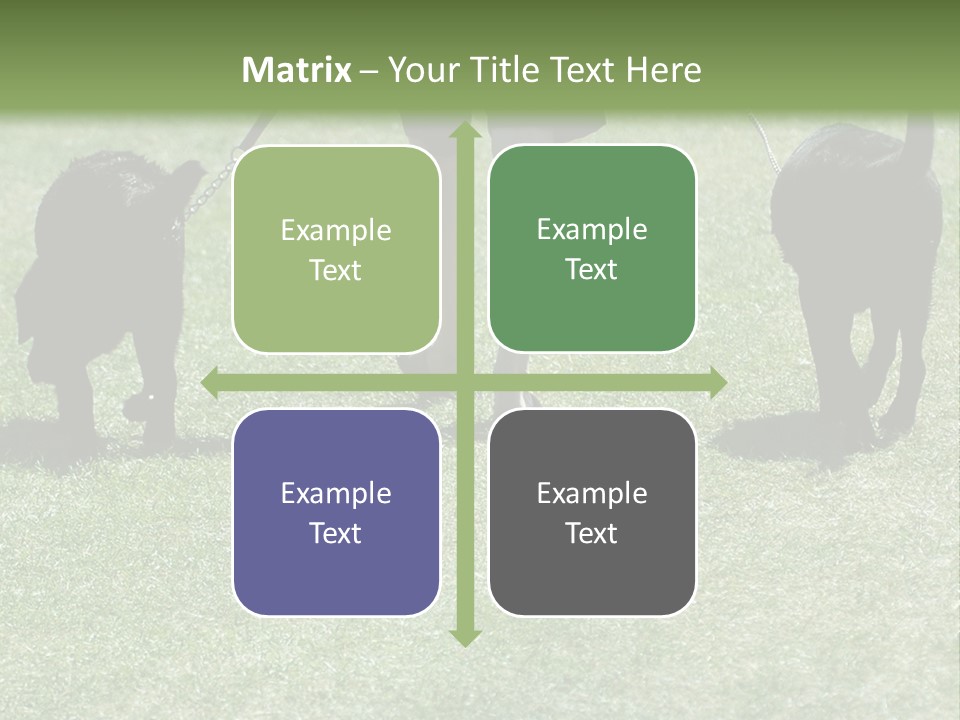 Matrix – Your Title Text Here

Example Text

Example Text

Example Text

Example Text